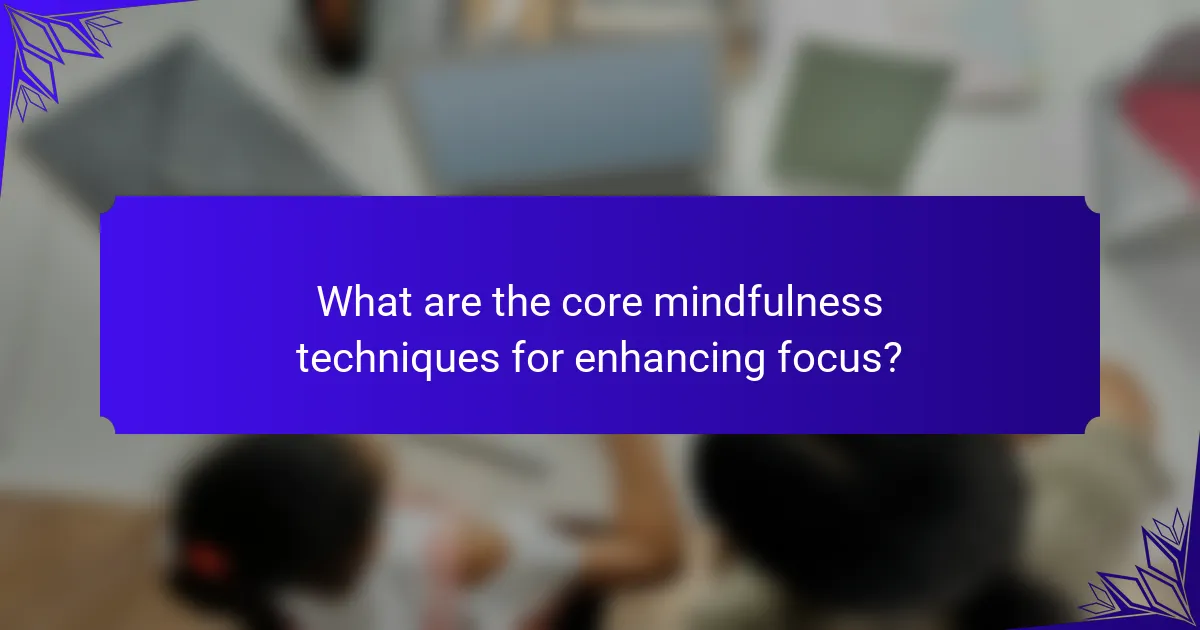 What are the core mindfulness techniques for enhancing focus?